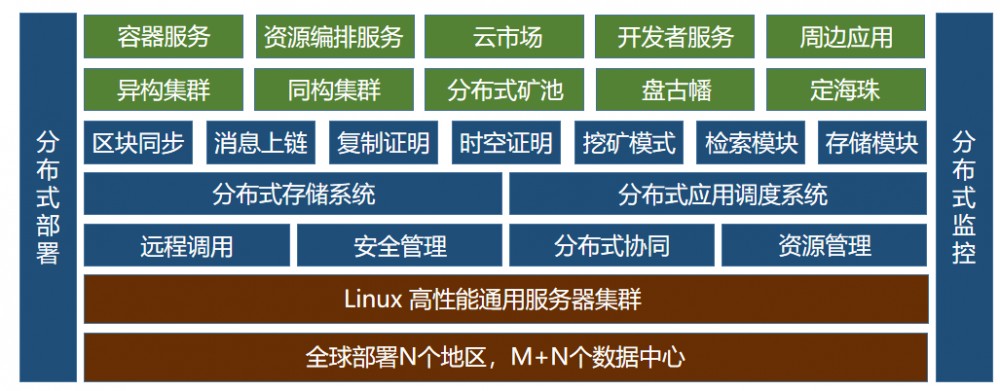 分布式部署

容器服务 资源编排服务 云市场 开发者服务 周边应用

异构集群 同构集群 分布式矿池 盘古幡 定海珠

区块同步 消息上链 复制证明 时空证明 挖矿模式 检索模块 存储模块

分布式存储系统 分布式应用调度系统

远程调用 安全管理 分布式协同 资源管理

Linux 高性能通用服务器集群

全球部署N个地区，M+N个数据中心

分布式监控